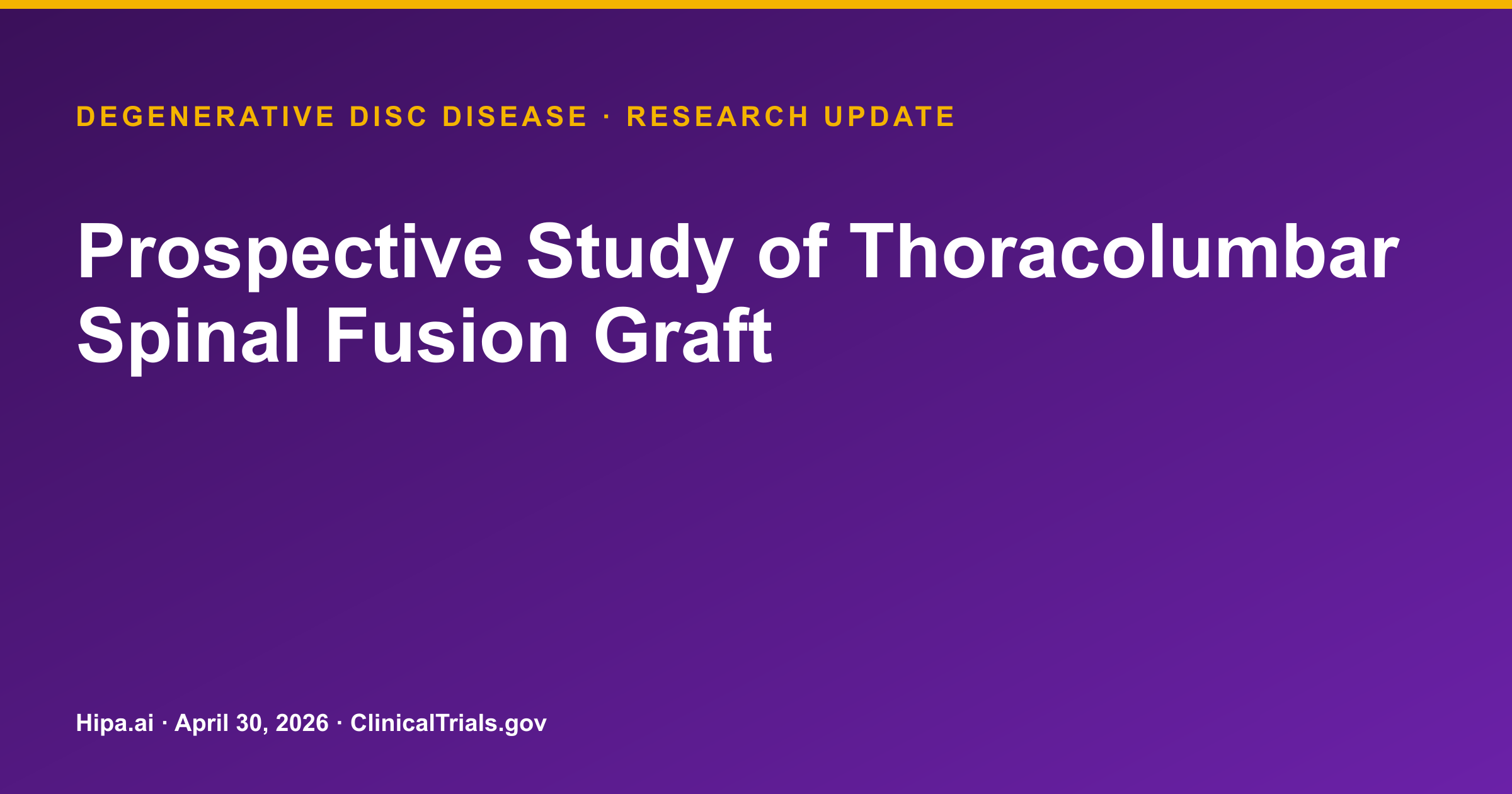 DEGENERATIVE DISC DISEASE · RESEARCH UPDATE

Prospective Study of Thoracolumbar Spinal Fusion Graft

Hipa.ai · April 30, 2026 · ClinicalTrials.gov